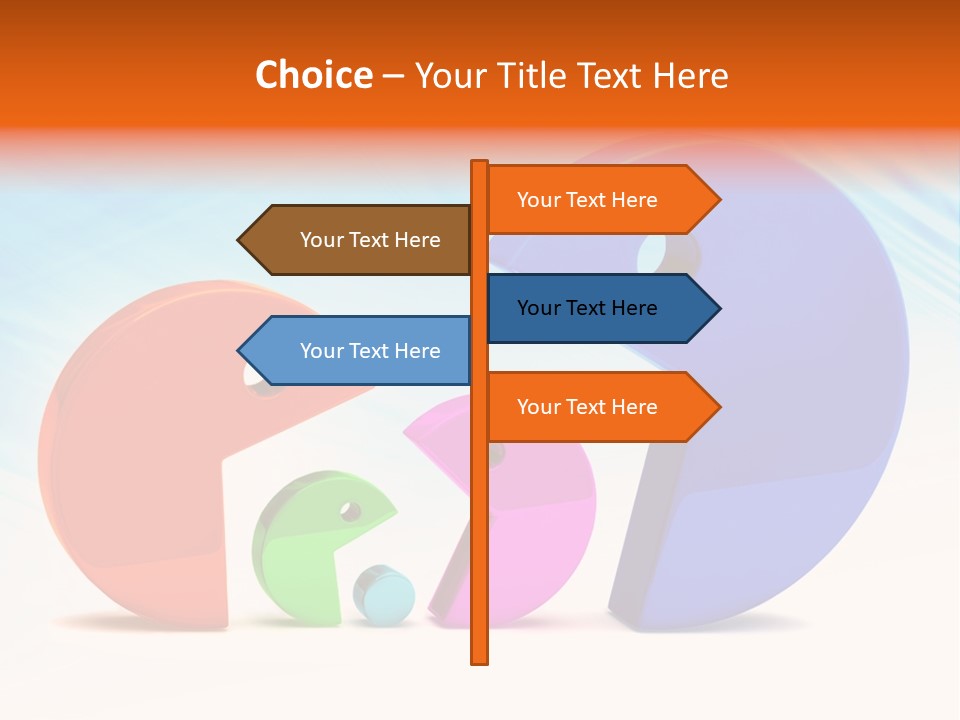 Choice – Your Title Text Here

Your Text Here

Your Text Here

Your Text Here

Your Text Here

Your Text Here